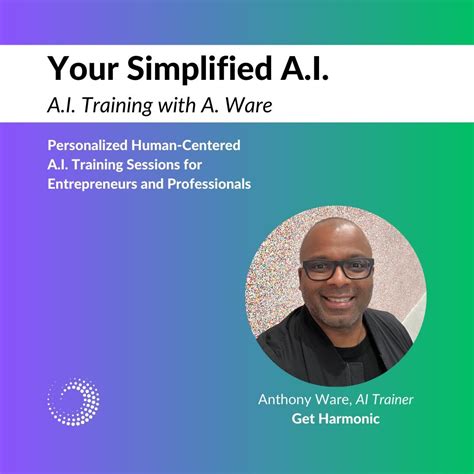 Your Simplified A.I.

A.I. Training with A. Ware

Personalized Human-Centered A.I. Training Sessions for Entrepreneurs and Professionals

Anthony Ware, AI Trainer
Get Harmonic